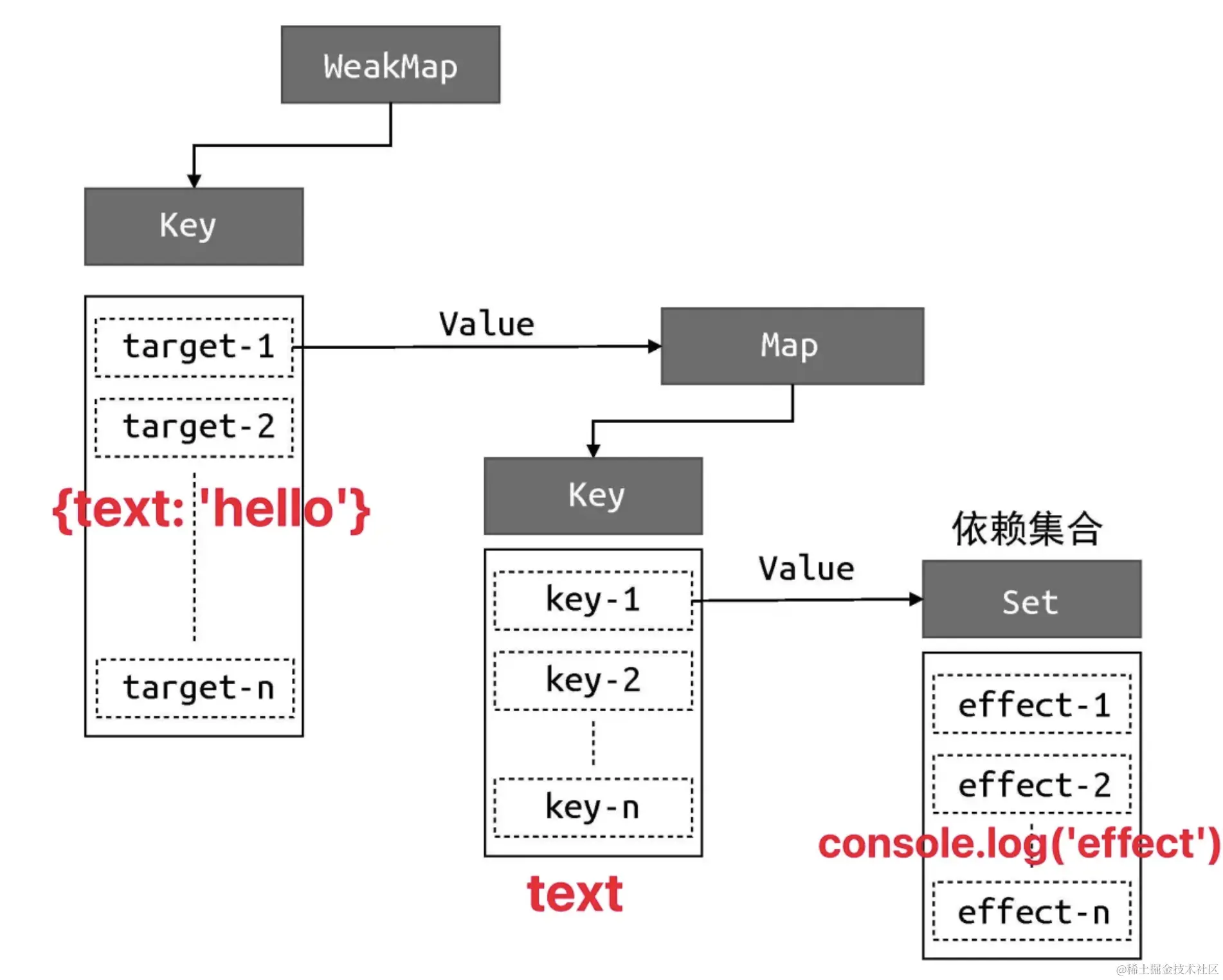 WeakMap

Key

target-1

target-2

{text: 'hello'}

target-n

Value

Map

Key

key-1

key-2

key-n

text

Value

依赖集合

Set

effect-1

effect-2

console.log('effect')

effect-n

@稀土掘金技术社区